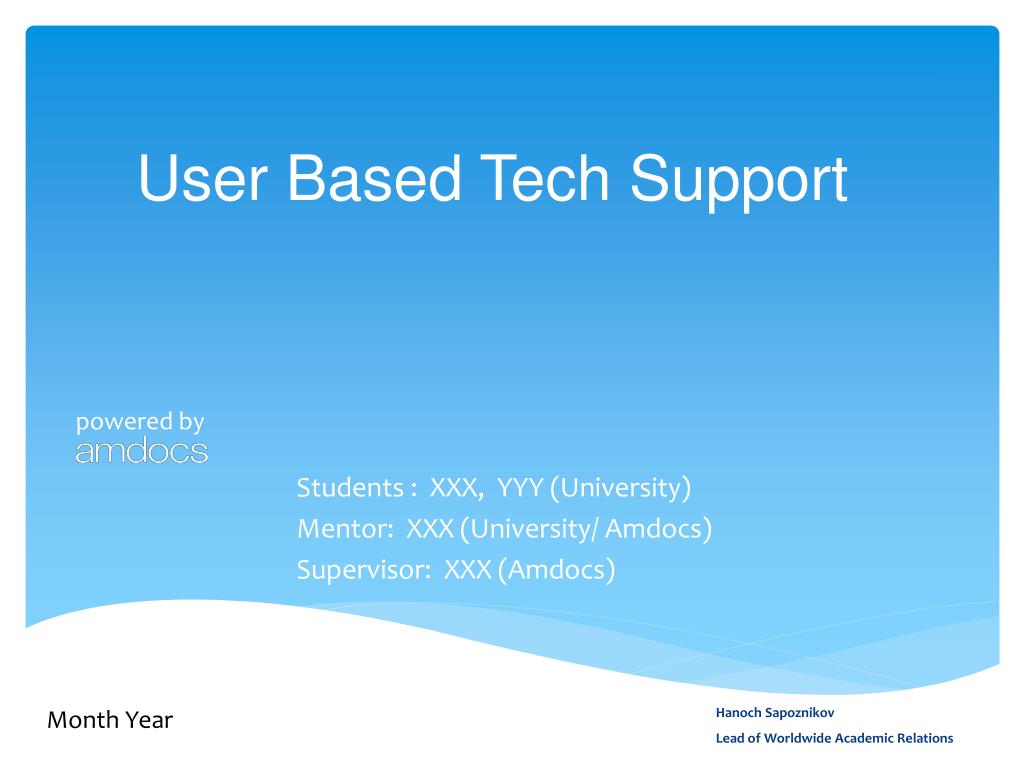 User Based Tech Support

powered by
amdocs

Students : XXX, YYY (University)
Mentor: XXX (University/ Amdocs)
Supervisor: XXX (Amdocs)

Month Year

Hanoch Sapoznikov
Lead of Worldwide Academic Relations